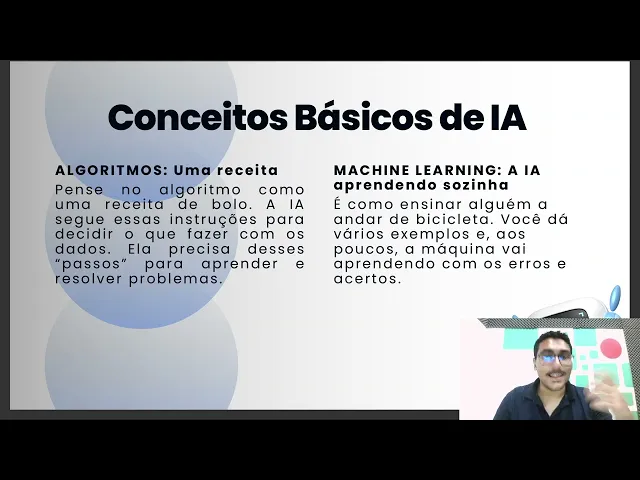 Conceitos Básicos de IA

ALGORITMOS: Uma receita

Pense no algoritmo como uma receita de bolo. A IA segue essas instruções para decidir o que fazer com os dados. Ela precisa desses "passos" para aprender e resolver problemas.

MACHINE LEARNING: A IA aprendendo sozinha

É como ensinar alguém a andar de bicicleta. Você dá vários exemplos e, aos poucos, a máquina vai aprendendo com os erros e acertos.